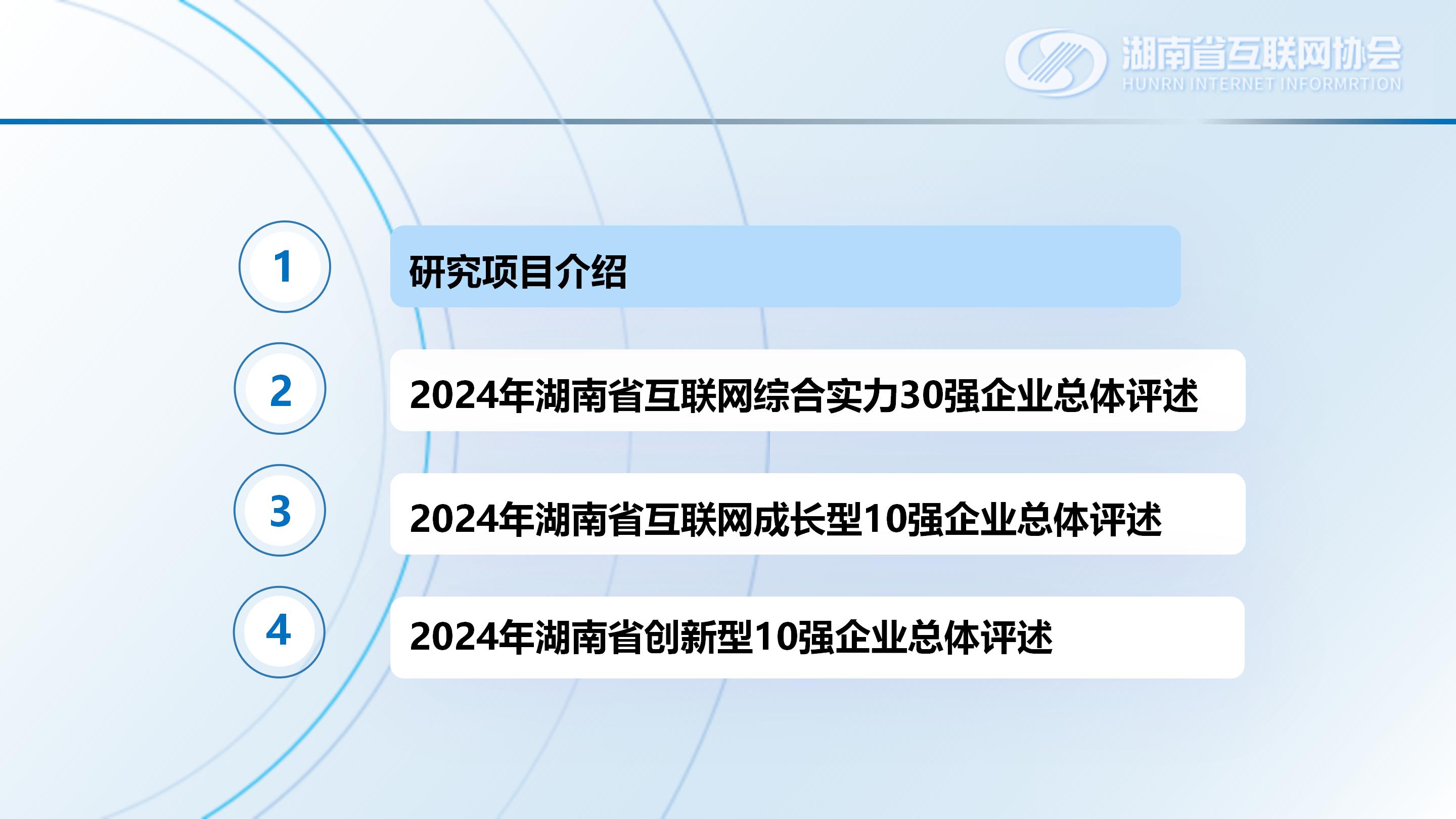 湖南省互联网协会
HUNRN INTERNET INFORMRTION

1
研究项目介绍

2
2024年湖南省互联网综合实力30强企业总体评述

3
2024年湖南省互联网成长型10强企业总体评述

4
2024年湖南省创新型10强企业总体评述